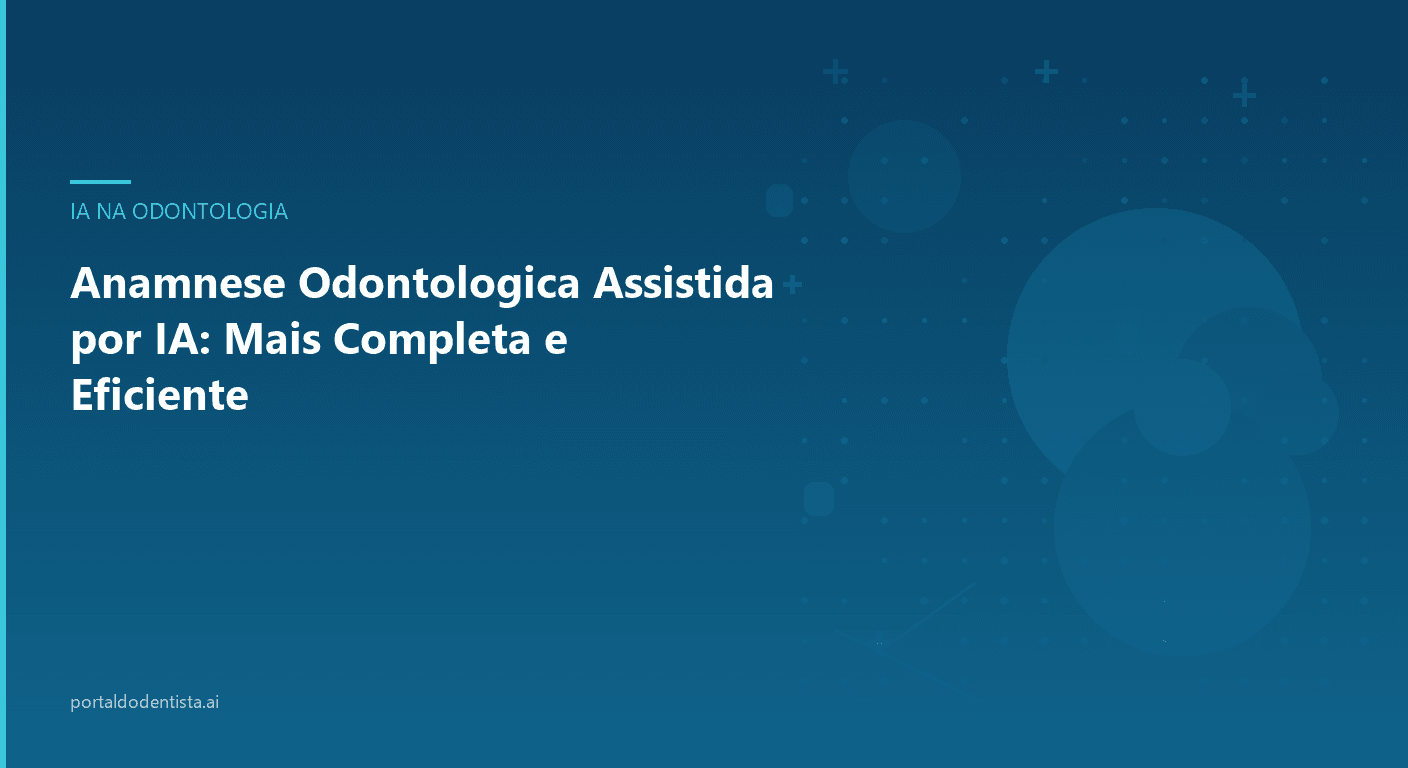 IA NA ODONTOLOGIA

Anamnese Odontologica Assistida por IA: Mais Completa e Eficiente

portaldodentista.ai